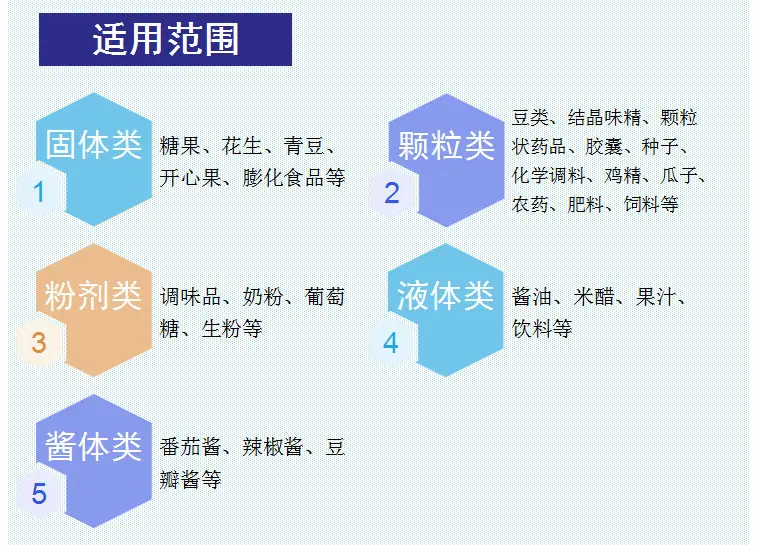 适用范围

固体类
1
糖果、花生、青豆、开心果、膨化食品等

颗粒类
2
豆类、结晶味精、颗粒状药品、胶囊、种子、化学调料、鸡精、瓜子、农药、肥料、饲料等

粉剂类
3
调味品、奶粉、葡萄糖、生粉等

液体类
4
酱油、米醋、果汁、饮料等

酱体类
5
番茄酱、辣椒酱、豆瓣酱等